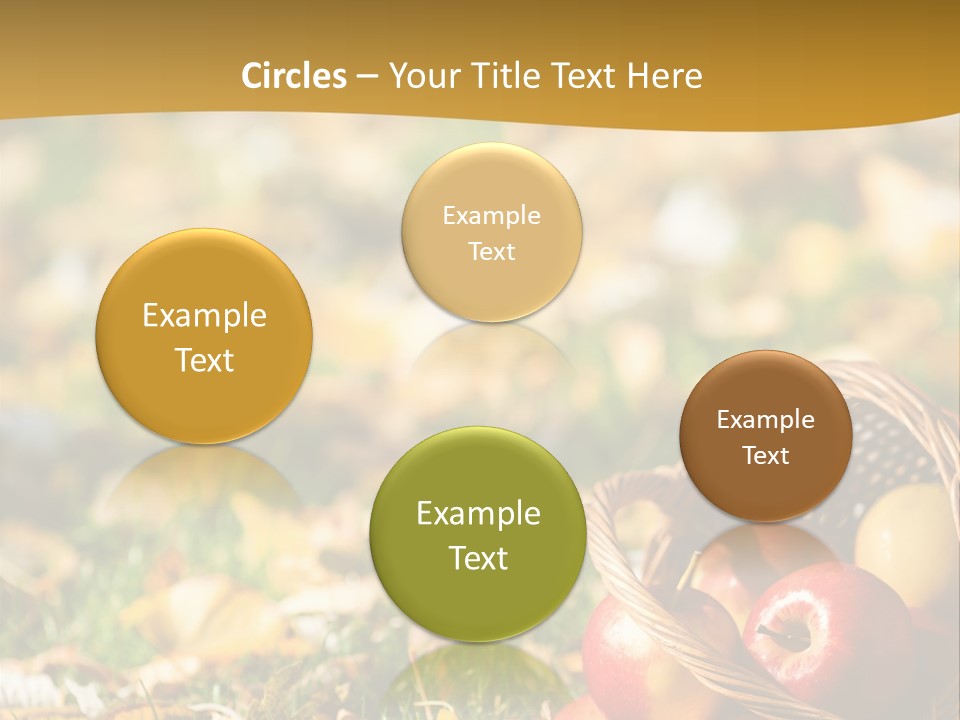 Circles – Your Title Text Here

Example Text

Example Text

Example Text

Example Text